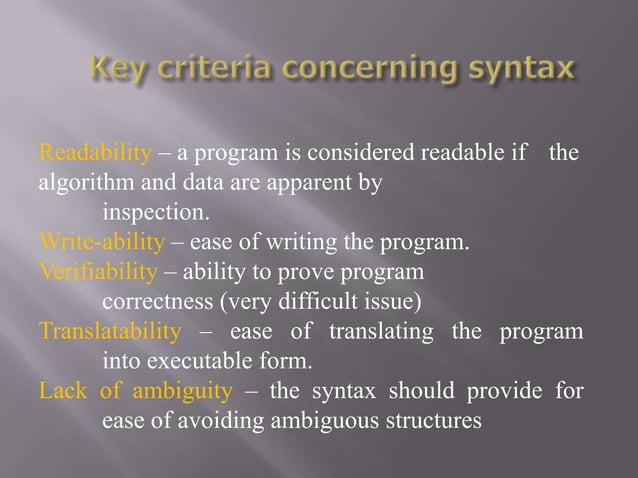 Key criteria concerning syntax

Readability – a program is considered readable if the algorithm and data are apparent by inspection.

Write-ability – ease of writing the program.

Verifiability – ability to prove program correctness (very difficult issue)

Translatability – ease of translating the program into executable form.

Lack of ambiguity – the syntax should provide for ease of avoiding ambiguous structures